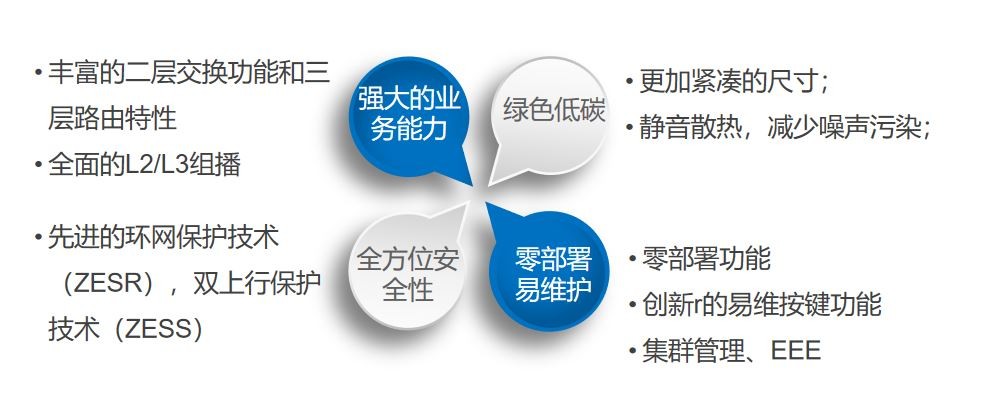 • 丰富的二层交换功能和三层路由特性
• 全面的L2/L3组播

强大的业务能力

绿色低碳

• 更加紧凑的尺寸；
• 静音散热，减少噪声污染；

• 先进的环网保护技术（ZESR），双上行保护技术（ZESS）

全方位安全性

零部署易维护

• 零部署功能
• 创新r的易维按键功能
• 集群管理、EEE